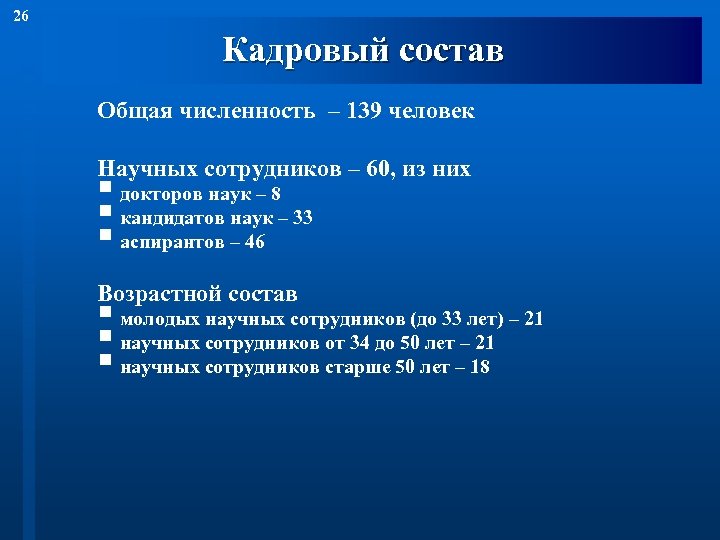 26

Кадровый состав

Общая численность – 139 человек

Научных сотрудников – 60, из них
- докторов наук – 8
- кандидатов наук – 33
- аспирантов – 46

Возрастной состав
- молодых научных сотрудников (до 33 лет) – 21
- научных сотрудников от 34 до 50 лет – 21
- научных сотрудников старше 50 лет – 18